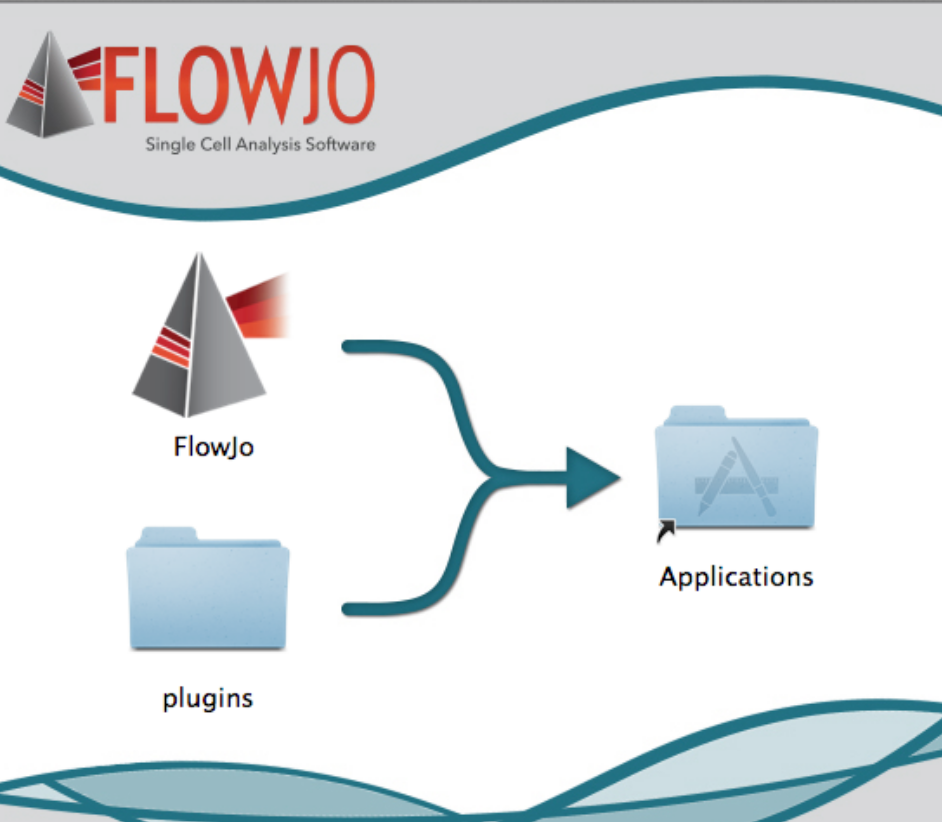 FLOWJO
Single Cell Analysis Software

FlowJo

plugins

Applications